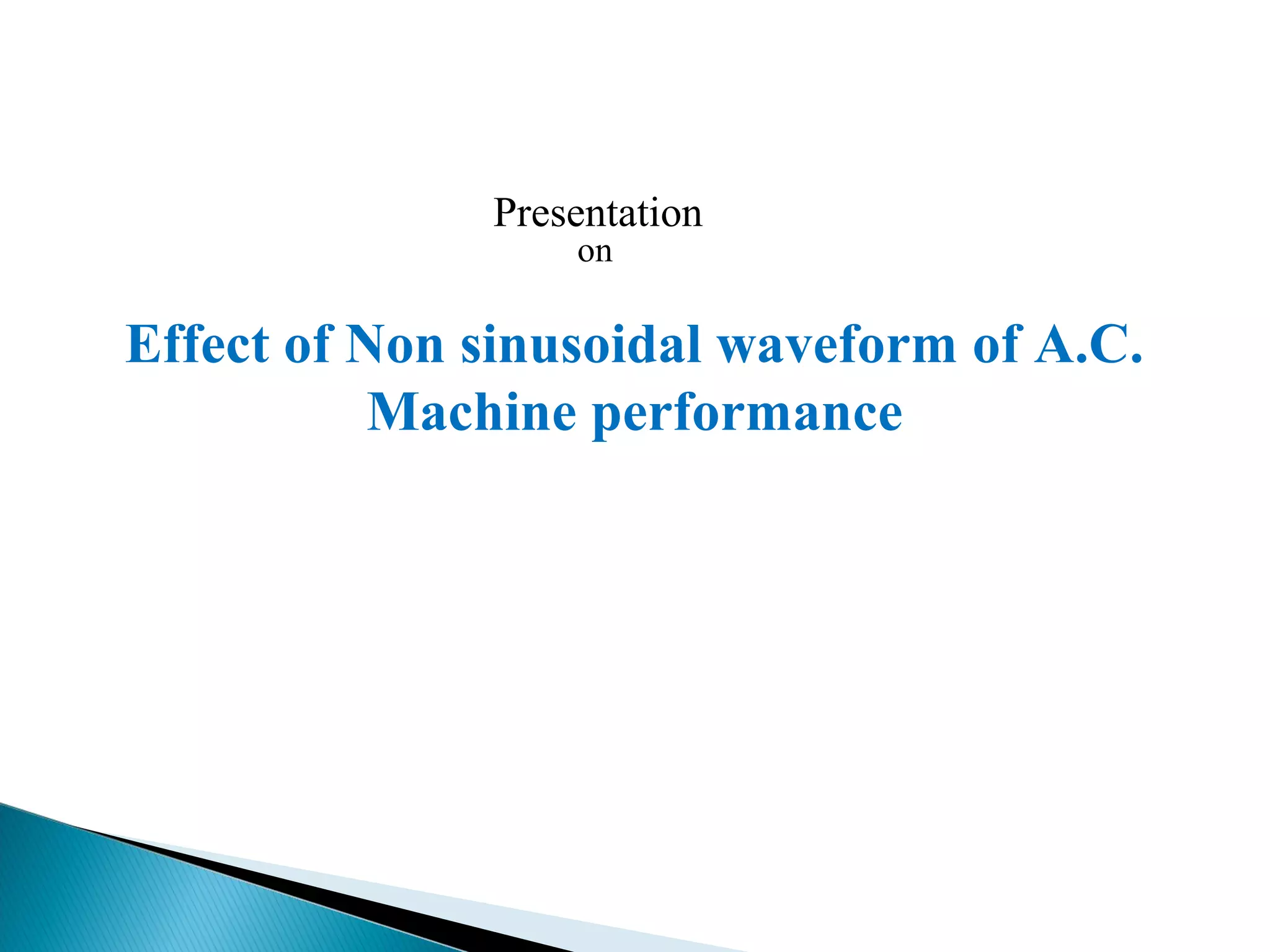 Presentation
on

Effect of Non sinusoidal waveform of A.C. Machine performance